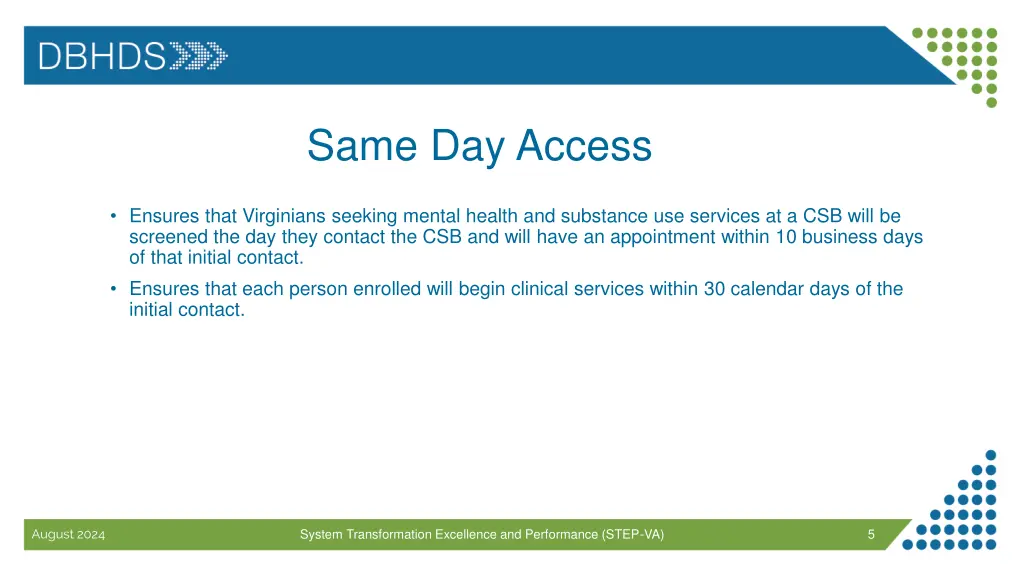 DBHDS

Same Day Access

• Ensures that Virginians seeking mental health and substance use services at a CSB will be screened the day they contact the CSB and will have an appointment within 10 business days of that initial contact.

• Ensures that each person enrolled will begin clinical services within 30 calendar days of the initial contact.

August 2024

System Transformation Excellence and Performance (STEP-VA)

5